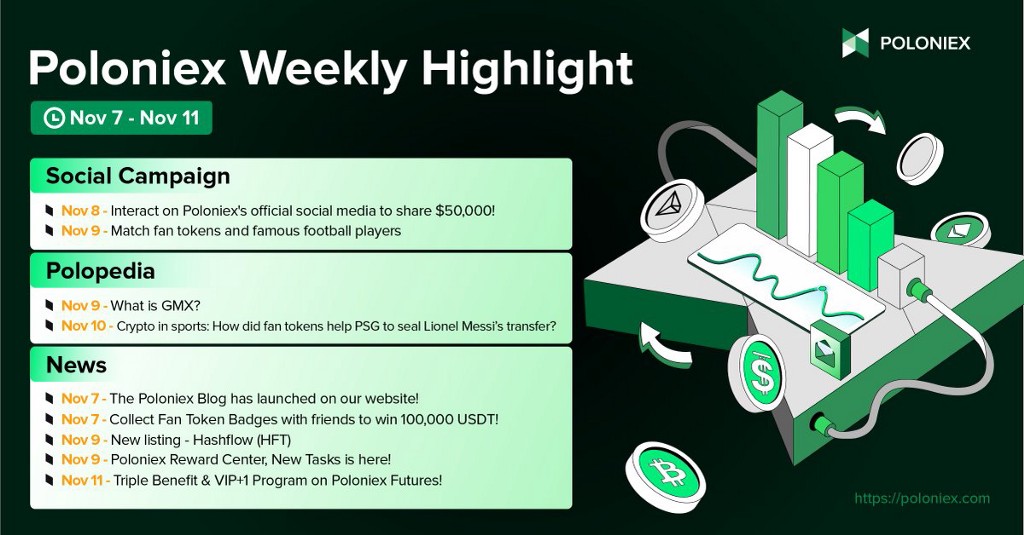 POLONIEX

Poloniex Weekly Highlight

Nov 7 - Nov 11

Social Campaign

Nov 8 - Interact on Poloniex's official social media to share $50,000!

Nov 9 - Match fan tokens and famous football players

Polopedia

Nov 9 - What is GMX?

Nov 10 - Crypto in sports: How did fan tokens help PSG to seal Lionel Messi's transfer?

News

Nov 7 - The Poloniex Blog has launched on our website!

Nov 7 - Collect Fan Token Badges with friends to win 100,000 USDT!

Nov 9 - New listing - Hashflow (HFT)

Nov 9 - Poloniex Reward Center, New Tasks is here!

Nov 11 - Triple Benefit & VIP+1 Program on Poloniex Futures!

https://poloniex.com